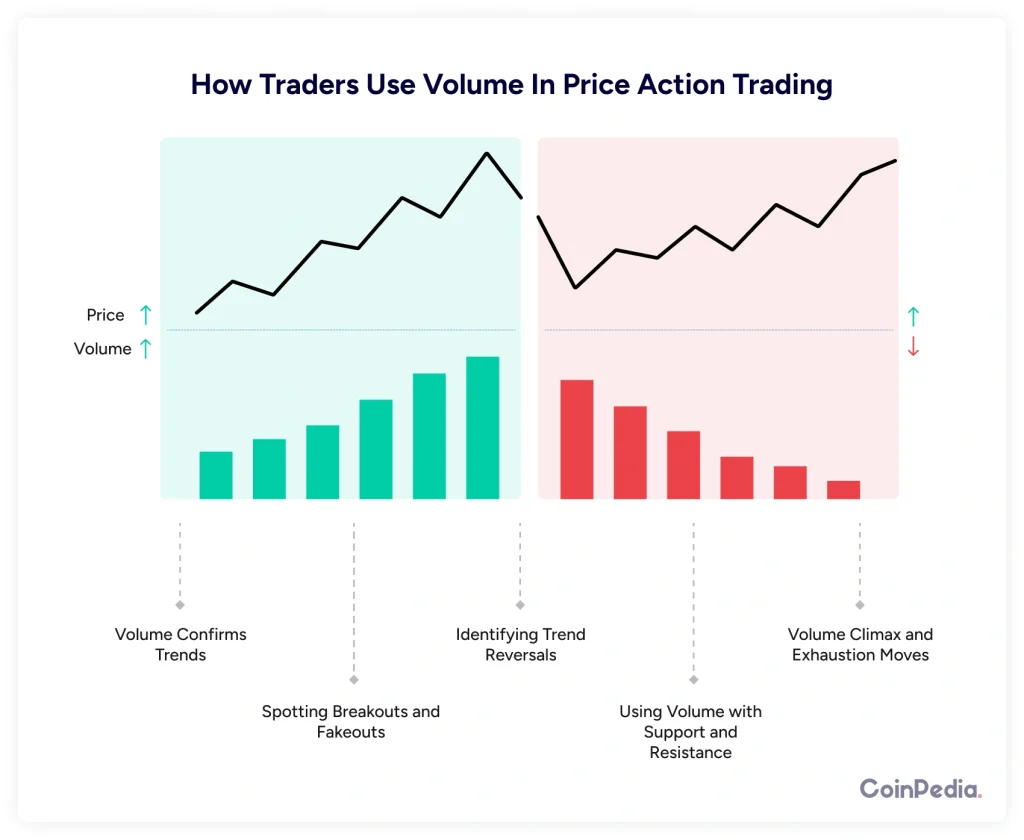 How Traders Use Volume In Price Action Trading

Price ↑
Volume ↑

↑
↓

Volume Confirms Trends

Spotting Breakouts and Fakeouts

Identifying Trend Reversals

Using Volume with Support and Resistance

Volume Climax and Exhaustion Moves

CoinPedia.